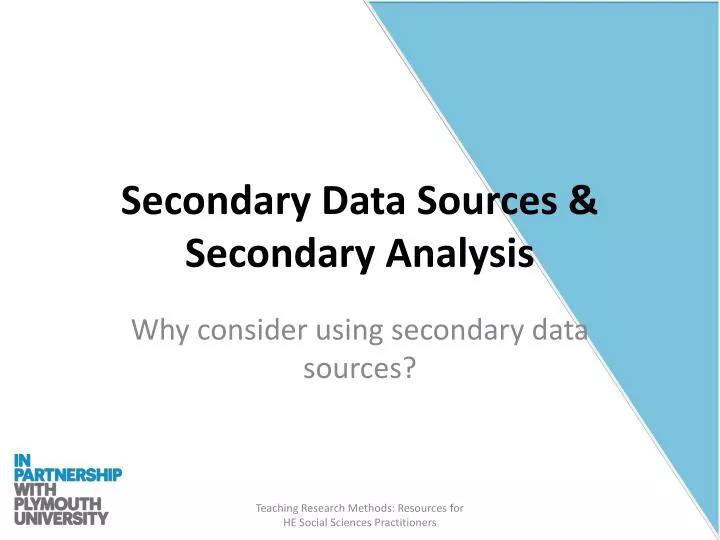 Secondary Data Sources & Secondary Analysis

Why consider using secondary data sources?

IN PARTNERSHIP WITH PLYMOUTH UNIVERSITY

Teaching Research Methods: Resources for HE Social Sciences Practitioners